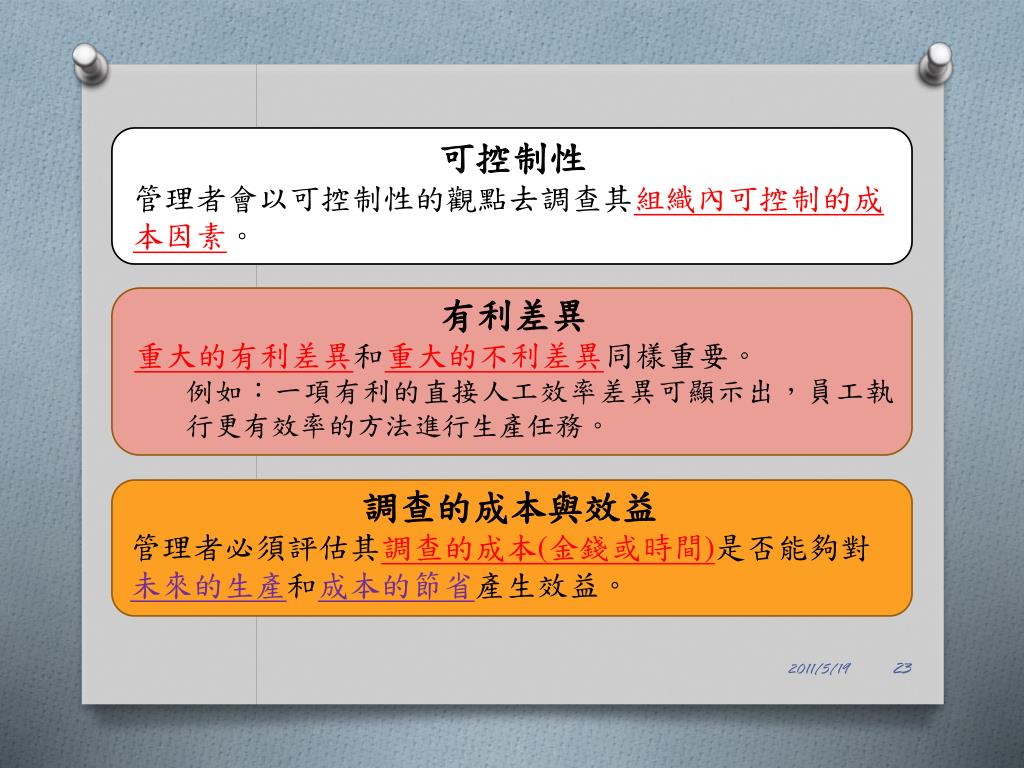 可控制性

管理者會以可控制性的觀點去調查其組織內可控制的成本因素。

有利差異

重大的有利差異和重大的不利差異同樣重要。

例如：一項有利的直接人工效率差異可顯示出，員工執行更有效率的方法進行生產任務。

調查的成本與效益

管理者必須評估其調查的成本(金錢或時間)是否能夠對未來的生產和成本的節省產生效益。

2011/5/19 23